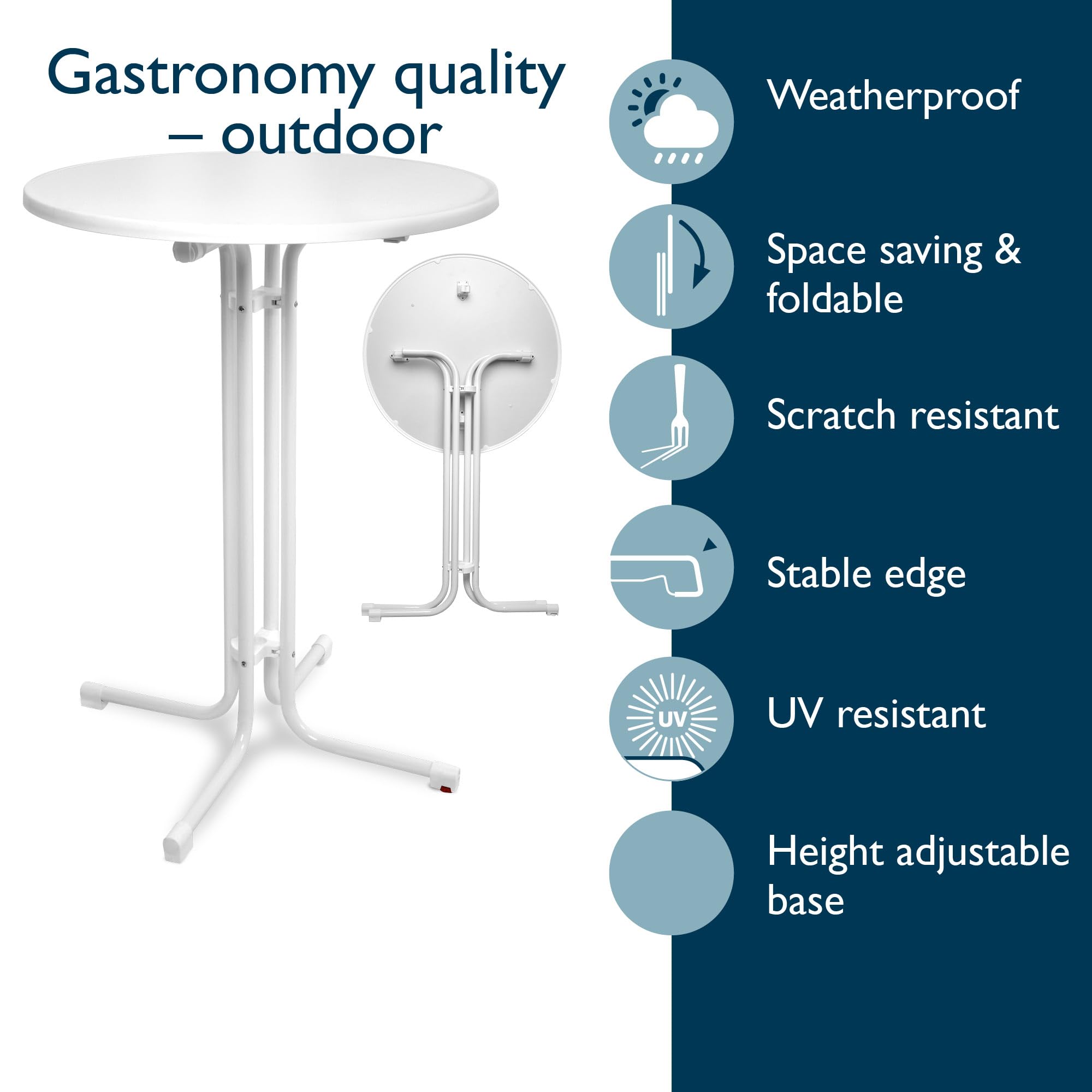 Gastronomy quality – outdoor

Weatherproof

Space saving & foldable

Scratch resistant

Stable edge

UV

UV resistant

Height adjustable base